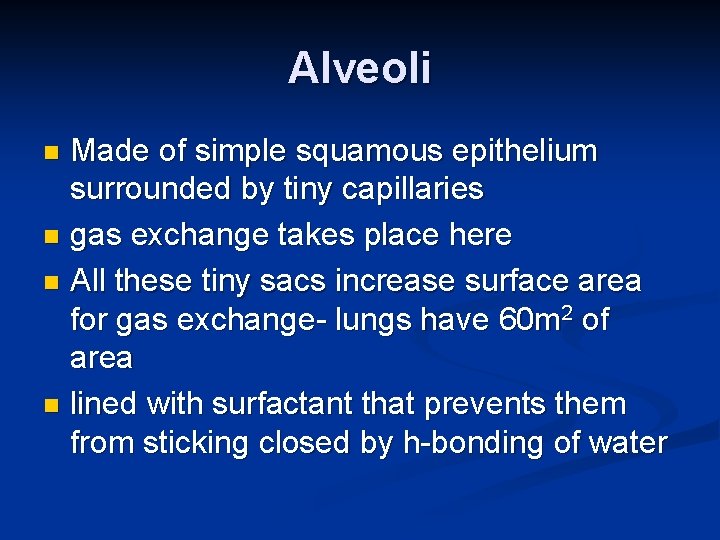 Alveoli

- Made of simple squamous epithelium surrounded by tiny capillaries
- gas exchange takes place here
- All these tiny sacs increase surface area for gas exchange- lungs have $60m^2$ of area
- lined with surfactant that prevents them from sticking closed by h-bonding of water